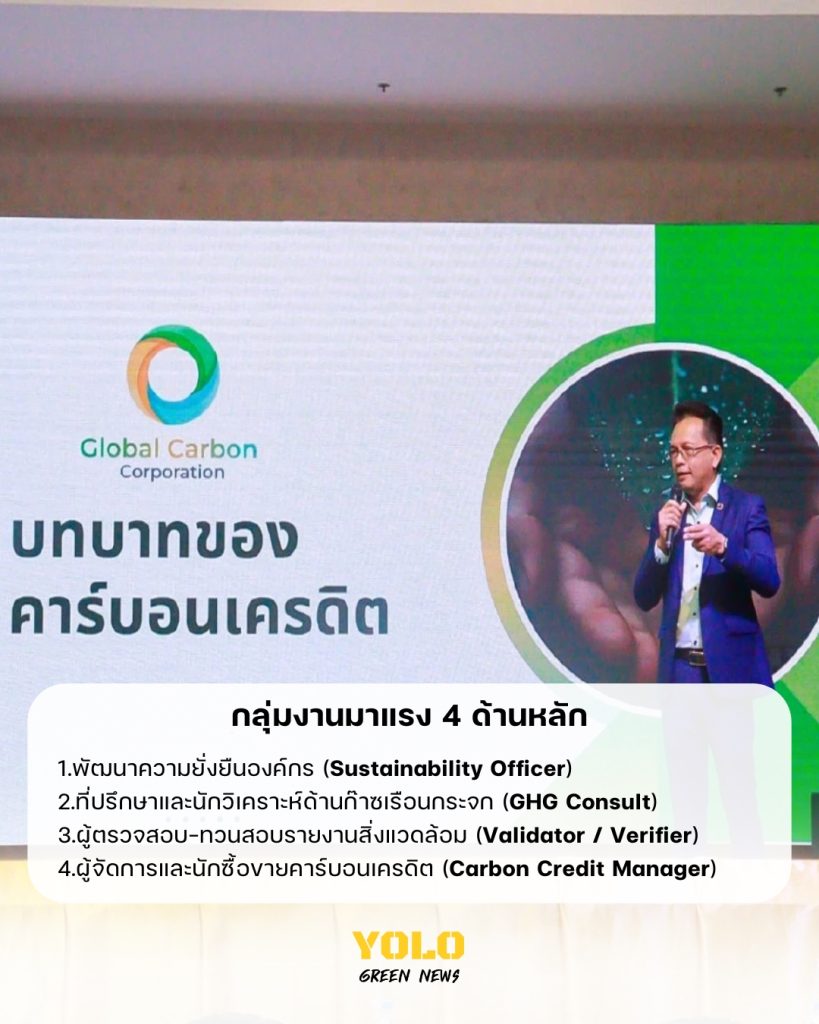 Global Carbon
Corporation

บทบาทของ
คาร์บอนเครดิต

กลุ่มงานมาแรง 4 ด้านหลัก

1.พัฒนาความยั่งยืนองค์กร (Sustainability Officer)
2.ที่ปรึกษาและนักวิเคราะห์ด้านก๊าซเรือนกระจก (GHG Consult)
3.ผู้ตรวจสอบ-ทวนสอบรายงานสิ่งแวดล้อม (Validator / Verifier)
4.ผู้จัดการและนักซื้อขายคาร์บอนเครดิต (Carbon Credit Manager)

YOLO
GREEN NEWS